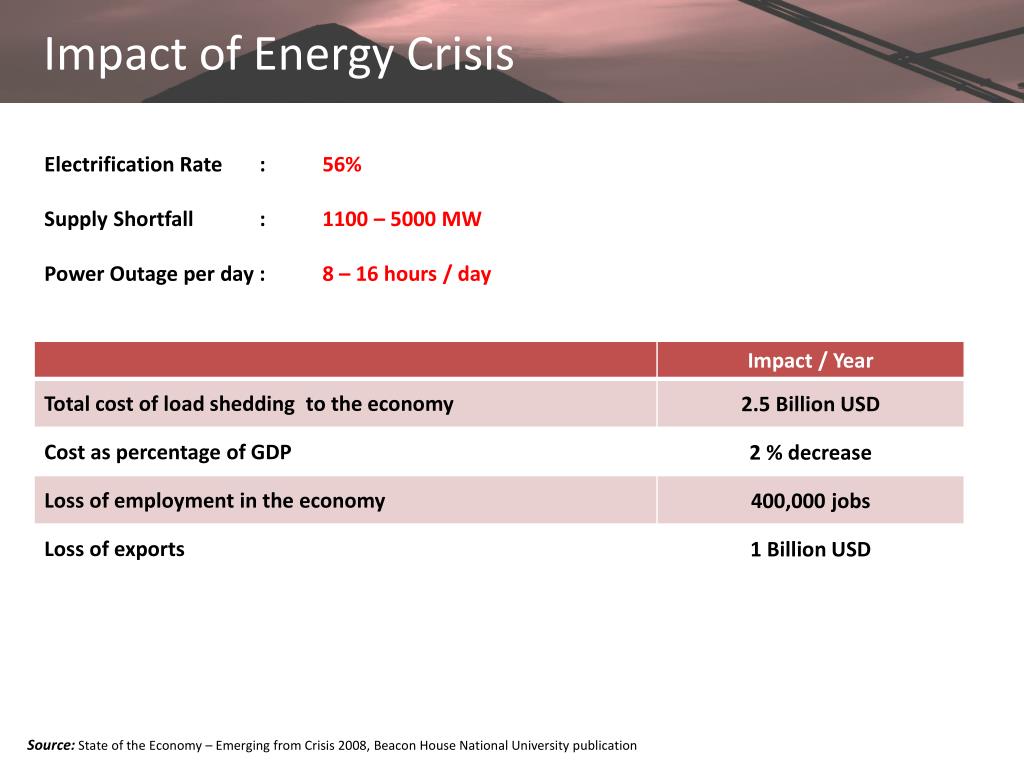 Impact of Energy Crisis

Electrification Rate : 56%

Supply Shortfall : 1100 – 5000 MW

Power Outage per day : 8 – 16 hours / day

| | Impact / Year |
|---|---|
| Total cost of load shedding to the economy | 2.5 Billion USD |
| Cost as percentage of GDP | 2 % decrease |
| Loss of employment in the economy | 400,000 jobs |
| Loss of exports | 1 Billion USD |

Source: State of the Economy – Emerging from Crisis 2008, Beacon House National University publication